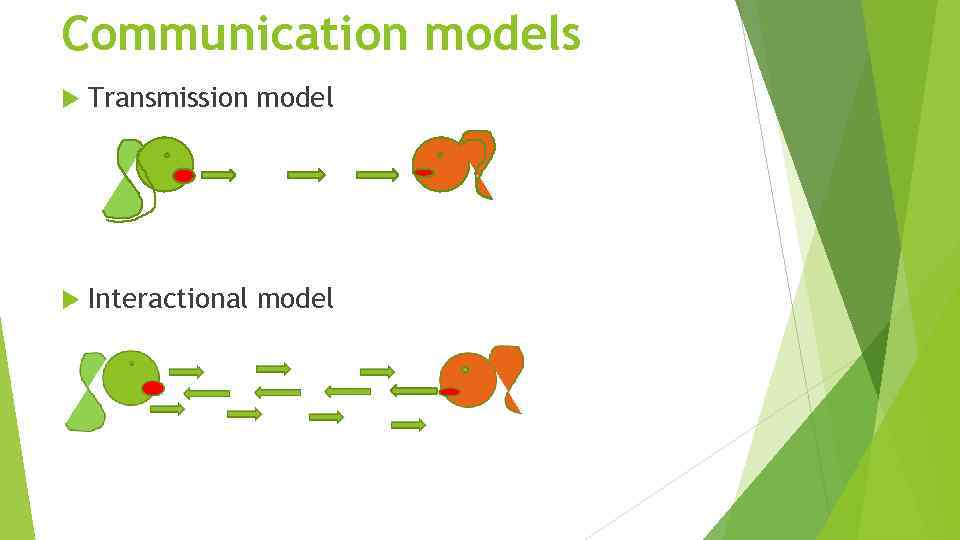 Communication models

Transmission model

Interactional model